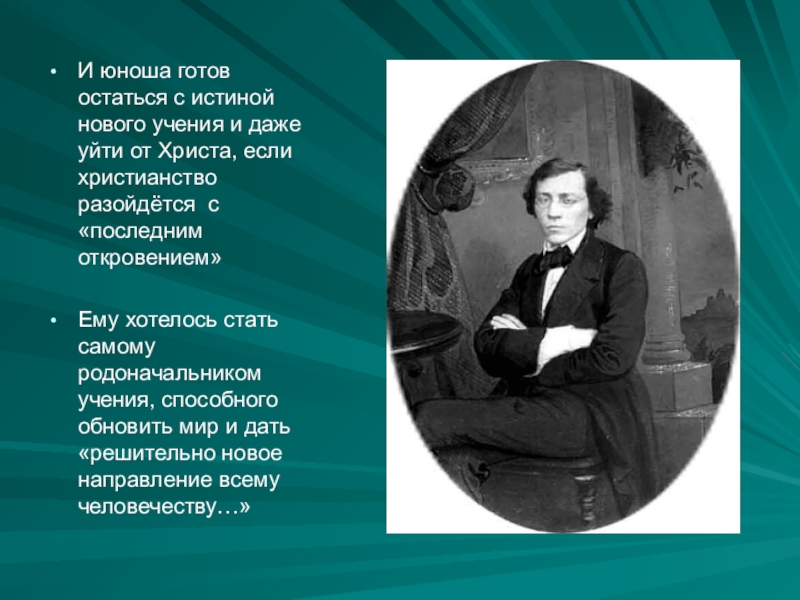 • И юноша готов остаться с истиной нового учения и даже уйти от Христа, если христианство разойдётся с «последним откровением»

• Ему хотелось стать самому родоначальником учения, способного обновить мир и дать «решительно новое направление всему человечеству…»